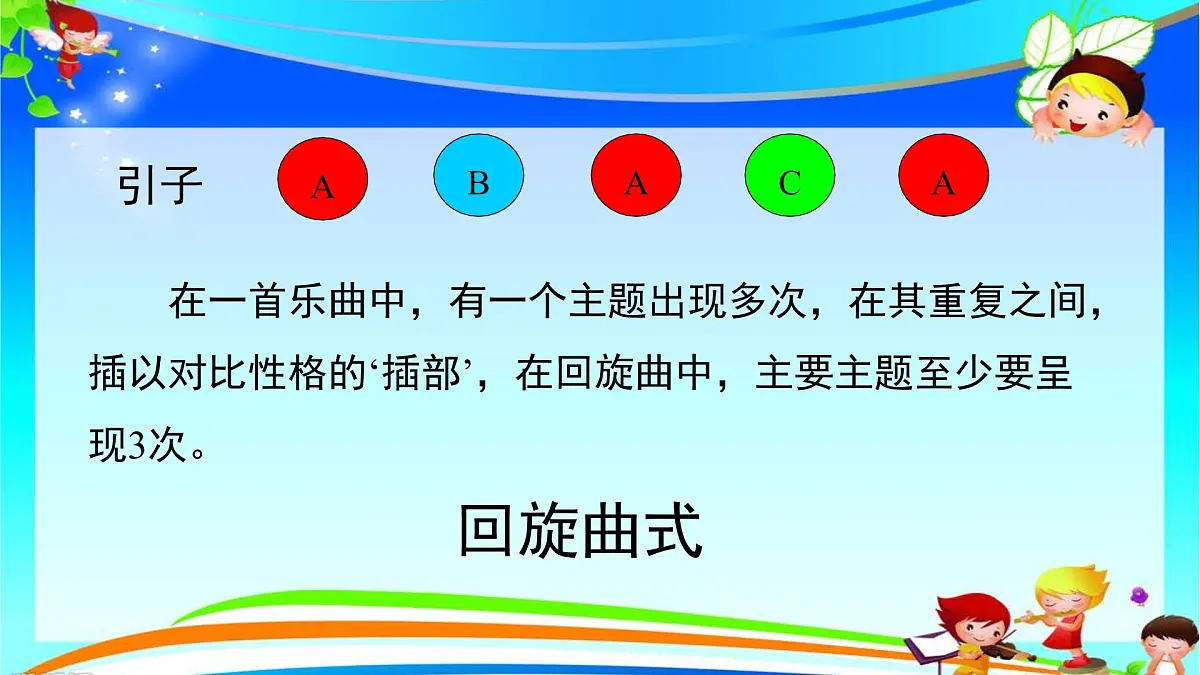 引子 A B A C A

在一首乐曲中，有一个主题出现多次，在其重复之间，插以对比性格的‘插部’，在回旋曲中，主要主题至少要呈现3次。

回旋曲式